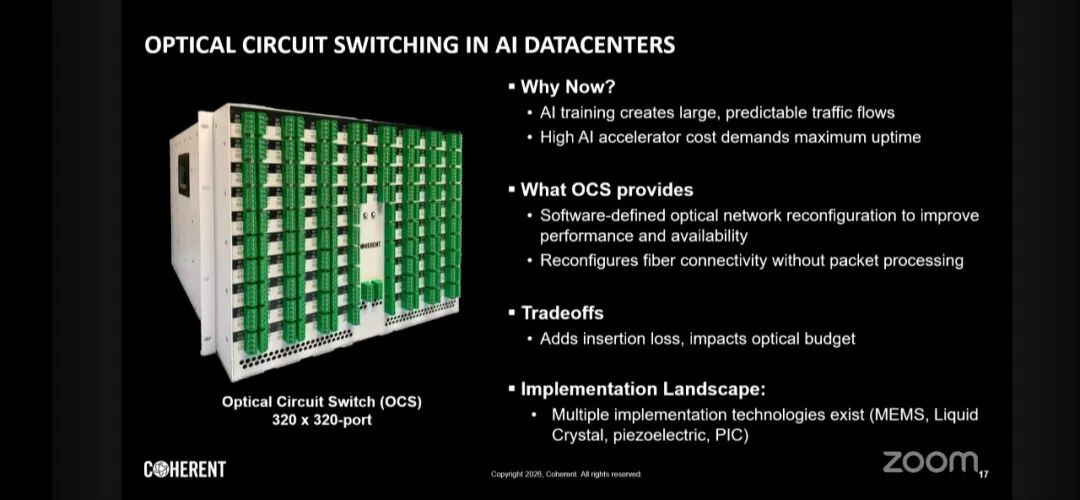 OPTICAL CIRCUIT SWITCHING IN AI DATACENTERS

COHERENT

Optical Circuit Switch (OCS)
320 x 320-port

▪ Why Now?
• AI training creates large, predictable traffic flows
• High AI accelerator cost demands maximum uptime

▪ What OCS provides
• Software-defined optical network reconfiguration to improve performance and availability
• Reconfigures fiber connectivity without packet processing

▪ Tradeoffs
• Adds insertion loss, impacts optical budget

▪ Implementation Landscape:
• Multiple implementation technologies exist (MEMS, Liquid Crystal, piezoelectric, PIC)

COHERENT

Copyright 2026, Coherent. All rights reserved.

zoom

17